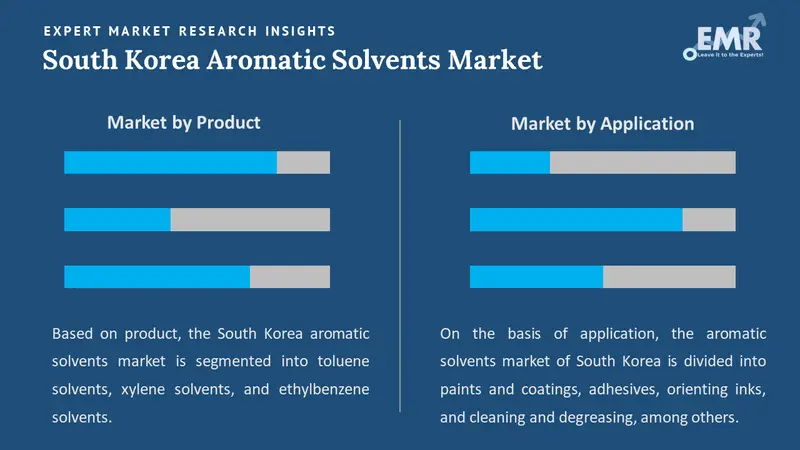 EXPERT MARKET RESEARCH INSIGHTS

South Korea Aromatic Solvents Market

EMR
Leave it to the Experts!

Market by Product

Based on product, the South Korea aromatic solvents market is segmented into toluene solvents, xylene solvents, and ethylbenzene solvents.

Market by Application

On the basis of application, the aromatic solvents market of South Korea is divided into paints and coatings, adhesives, orienting inks, and cleaning and degreasing, among others.